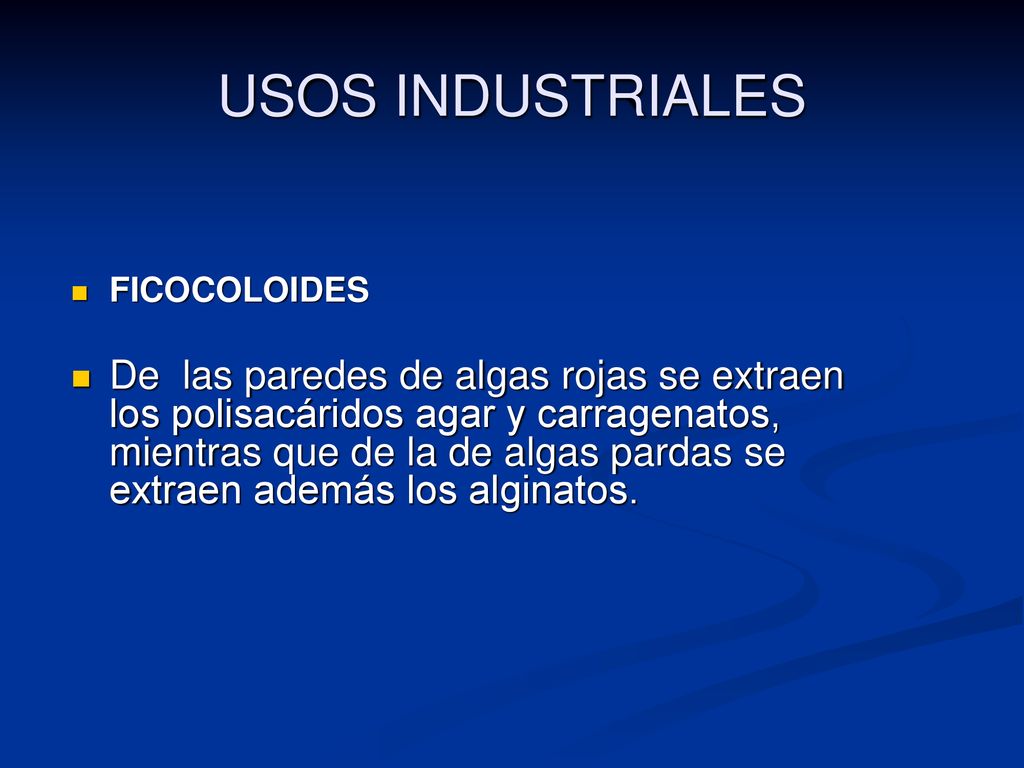 USOS INDUSTRIALES

FICOCOLOIDES

De las paredes de algas rojas se extraen los polisacáridos agar y carragenatos, mientras que de la de algas pardas se extraen además los alginatos.